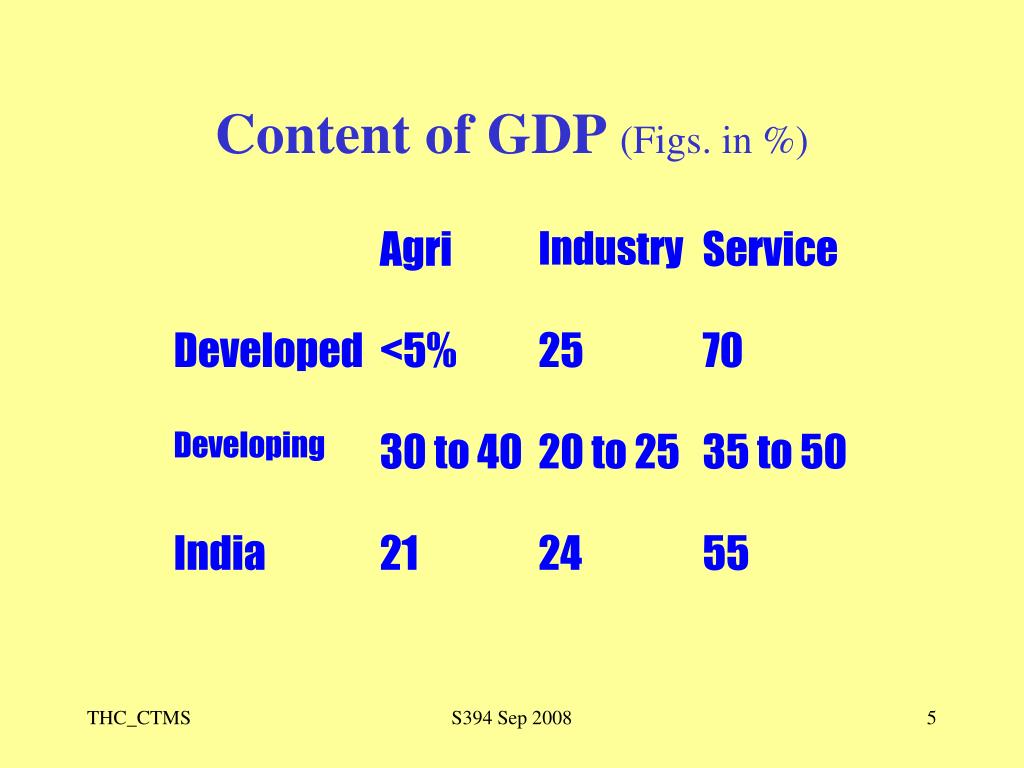 Content of GDP (Figs. in %)

| | Agri | Industry | Service |
|---|---|---|---|
| Developed | <5% | 25 | 70 |
| Developing | 30 to 40 | 20 to 25 | 35 to 50 |
| India | 21 | 24 | 55 |

THC_CTMS

S394 Sep 2008

5